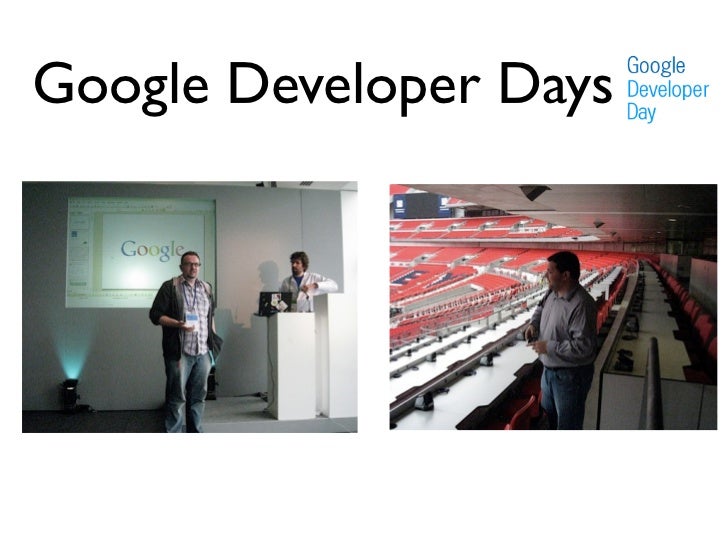 Google Developer Days

Google
Developer
Day

Google